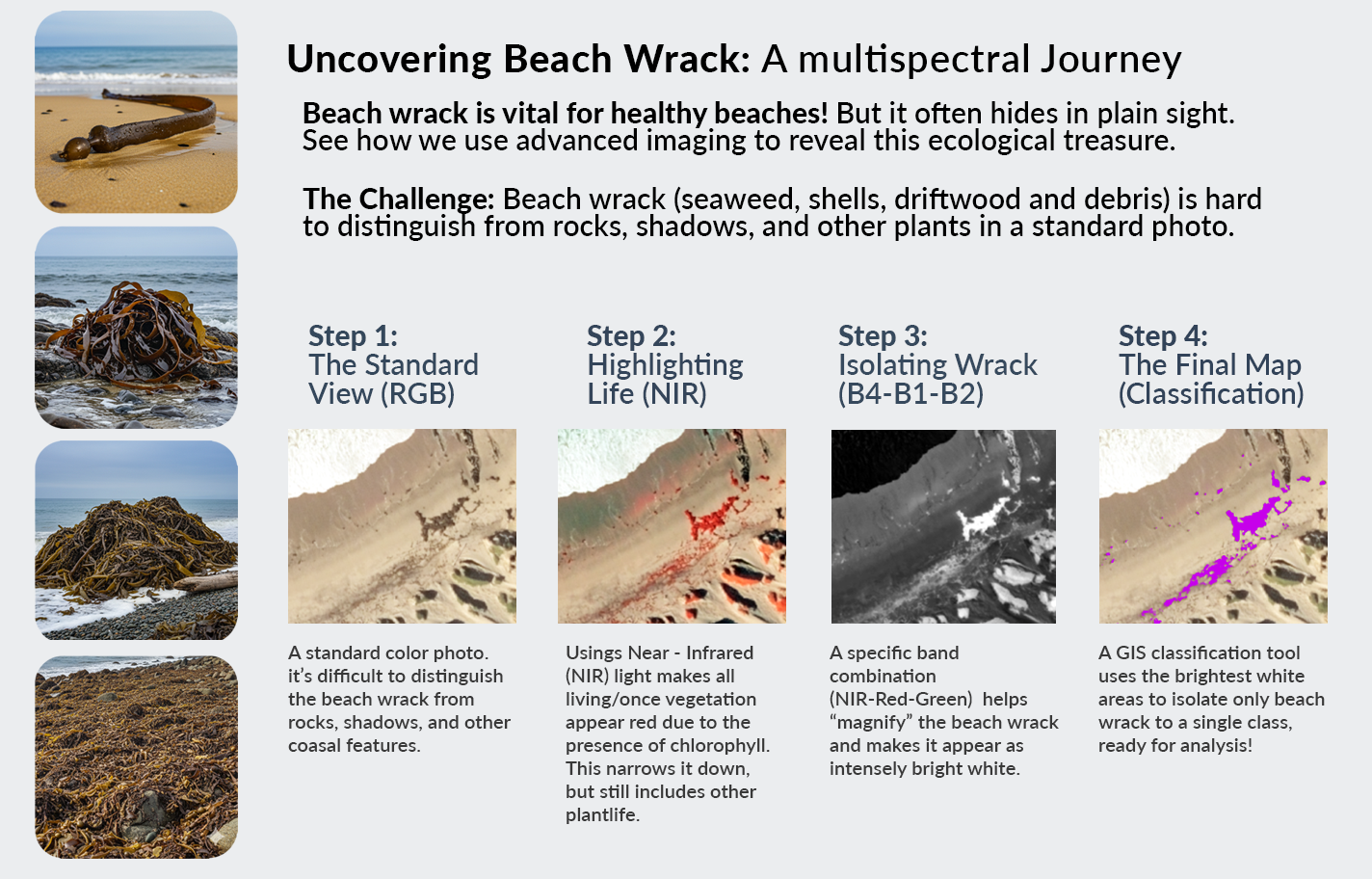 Uncovering Beach Wrack: A multispectral Journey

Beach wrack is vital for healthy beaches! But it often hides in plain sight. See how we use advanced imaging to reveal this ecological treasure.

The Challenge: Beach wrack (seaweed, shells, driftwood and debris) is hard to distinguish from rocks, shadows, and other plants in a standard photo.

Step 1:
The Standard View (RGB)

A standard color photo. it's difficult to distinguish the beach wrack from rocks, shadows, and other coasal features.

Step 2:
Highlighting Life (NIR)

Usings Near - Infrared (NIR) light makes all living/once vegetation appear red due to the presence of chlorophyll. This narrows it down, but still includes other plantlife.

Step 3:
Isolating Wrack (B4-B1-B2)

A specific band combination (NIR-Red-Green) helps "magnify" the beach wrack and makes it appear as intensely bright white.

Step 4:
The Final Map (Classification)

A GIS classification tool uses the brightest white areas to isolate only beach wrack to a single class, ready for analysis!